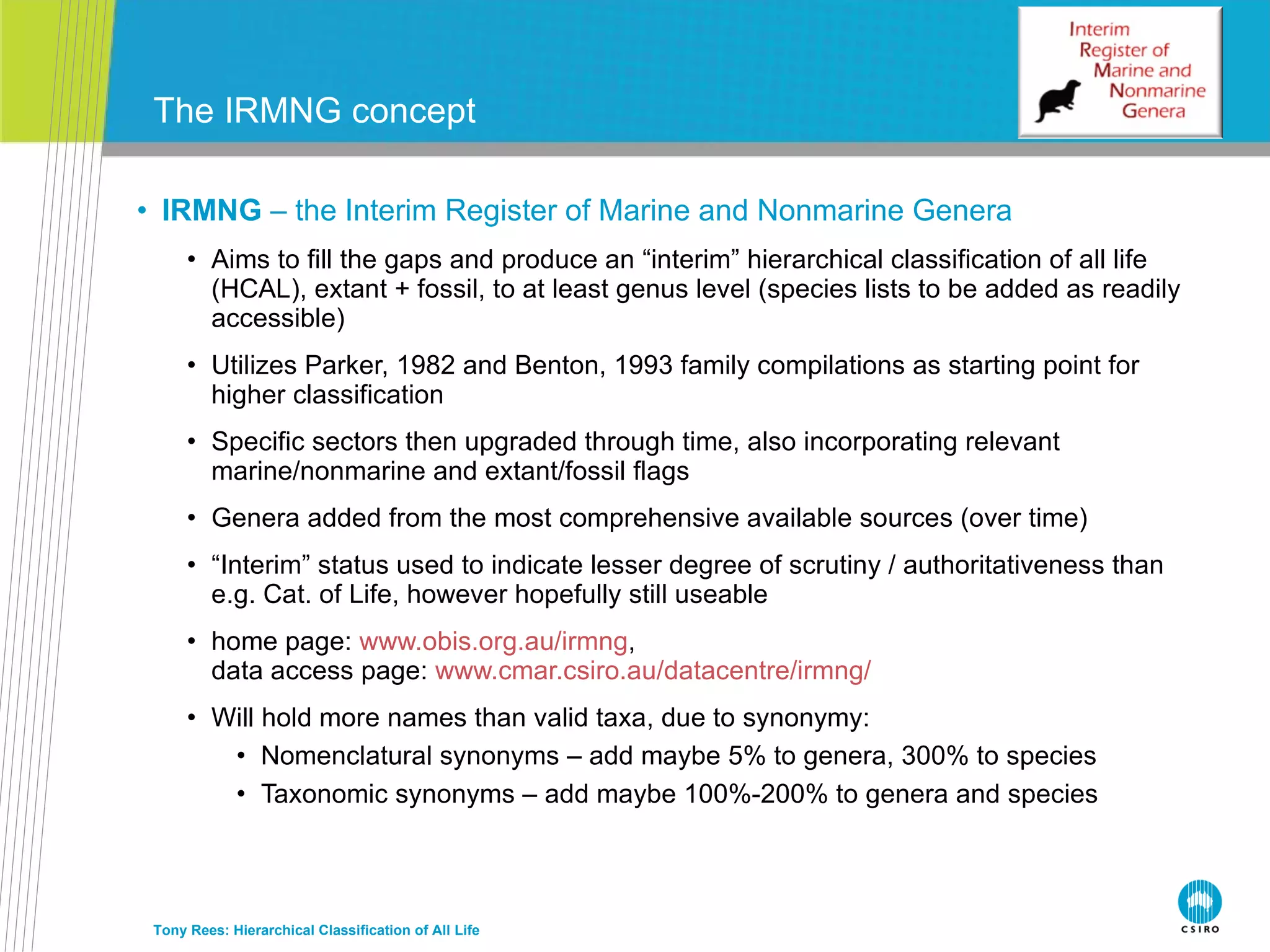 The IRMNG concept

Interim Register of Marine and Nonmarine Genera

• IRMNG – the Interim Register of Marine and Nonmarine Genera

• Aims to fill the gaps and produce an “interim” hierarchical classification of all life (HCAL), extant + fossil, to at least genus level (species lists to be added as readily accessible)

• Utilizes Parker, 1982 and Benton, 1993 family compilations as starting point for higher classification

• Specific sectors then upgraded through time, also incorporating relevant marine/nonmarine and extant/fossil flags

• Genera added from the most comprehensive available sources (over time)

• “Interim” status used to indicate lesser degree of scrutiny / authoritativeness than e.g. Cat. of Life, however hopefully still useable

• home page: www.obis.org.au/irmng,
data access page: www.cmar.csiro.au/datacentre/irmng/

• Will hold more names than valid taxa, due to synonymy:

• Nomenclatural synonyms – add maybe 5% to genera, 300% to species

• Taxonomic synonyms – add maybe 100%-200% to genera and species

Tony Rees: Hierarchical Classification of All Life

CSIRO